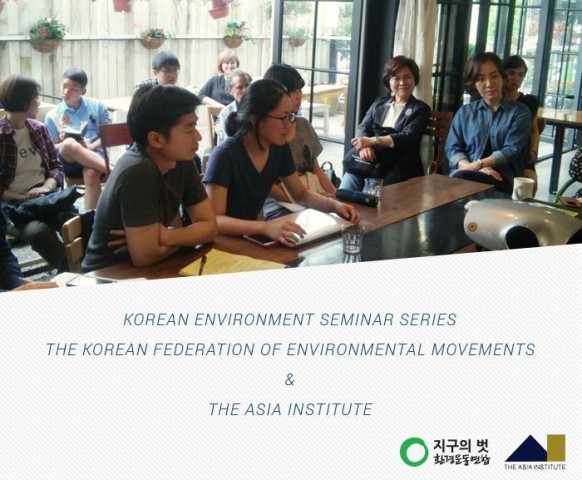 KOREAN ENVIRONMENT SEMINAR SERIES
THE KOREAN FEDERATION OF ENVIRONMENTAL MOVEMENTS
&
THE ASIA INSTITUTE

지구의 벗
환경운동연합

THE ASIA INSTITUTE